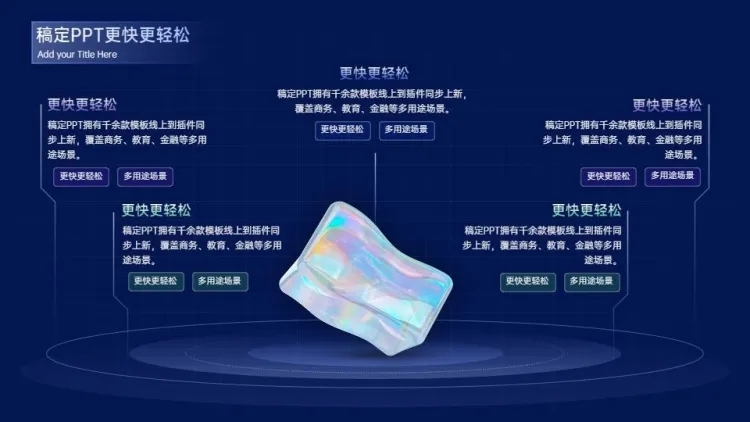 稿定PPT更快更轻松
Add your Title Here

更快更轻松
稿定PPT拥有千余款模板线上到插件同步上新，覆盖商务、教育、金融等多用途场景。
更快更轻松 多用途场景

更快更轻松
稿定PPT拥有千余款模板线上到插件同步上新，覆盖商务、教育、金融等多用途场景。
更快更轻松 多用途场景

更快更轻松
稿定PPT拥有千余款模板线上到插件同步上新，覆盖商务、教育、金融等多用途场景。
更快更轻松 多用途场景

更快更轻松
稿定PPT拥有千余款模板线上到插件同步上新，覆盖商务、教育、金融等多用途场景。
更快更轻松 多用途场景

更快更轻松
稿定PPT拥有千余款模板线上到插件同步上新，覆盖商务、教育、金融等多用途场景。
更快更轻松 多用途场景